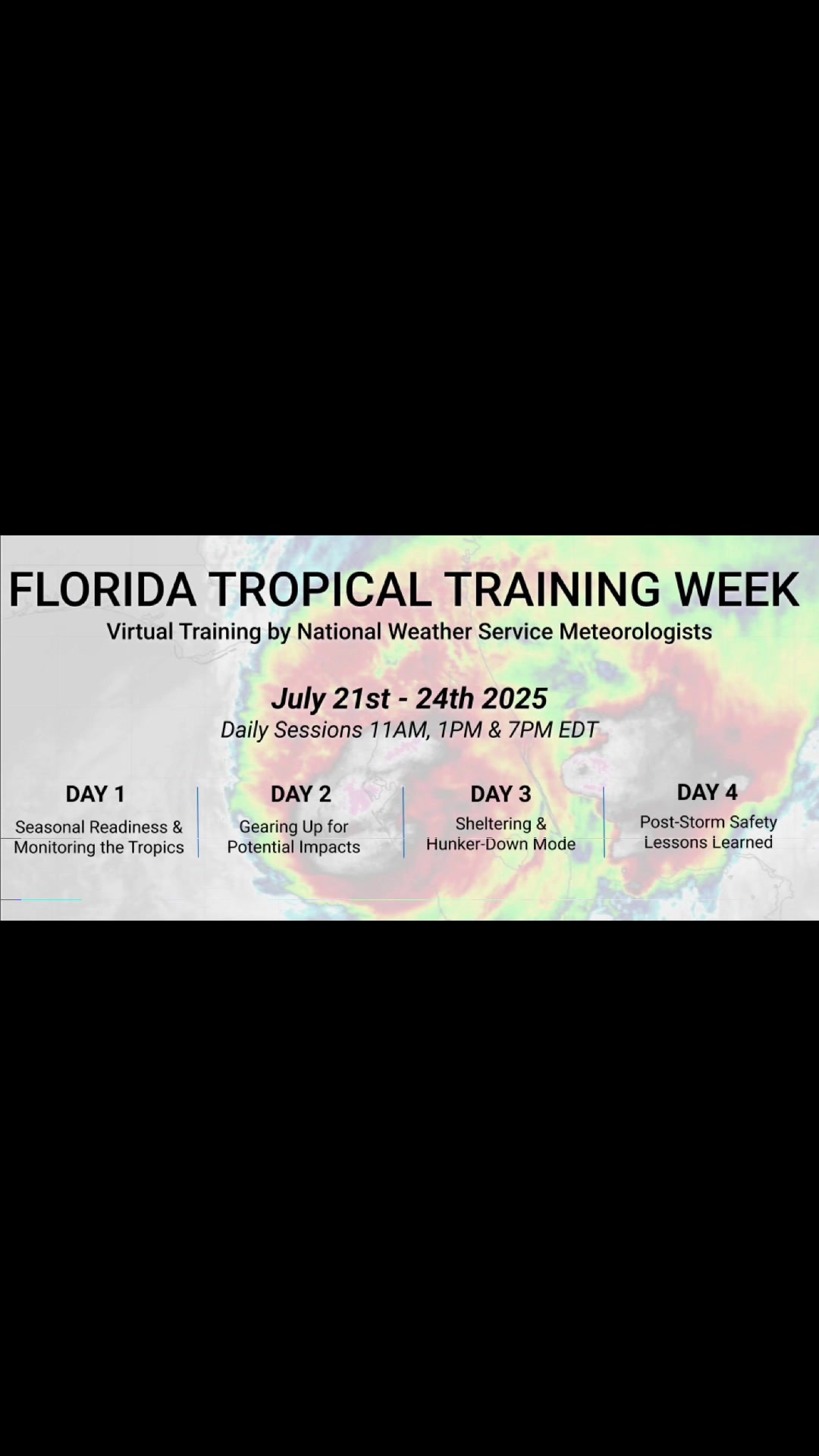 FLORIDA TROPICAL TRAINING WEEK
Virtual Training by National Weather Service Meteorologists

July 21st - 24th 2025
Daily Sessions 11AM, 1PM & 7PM EDT

DAY 1
Seasonal Readiness & Monitoring the Tropics

DAY 2
Gearing Up for Potential Impacts

DAY 3
Sheltering & Hunker-Down Mode

DAY 4
Post-Storm Safety Lessons Learned